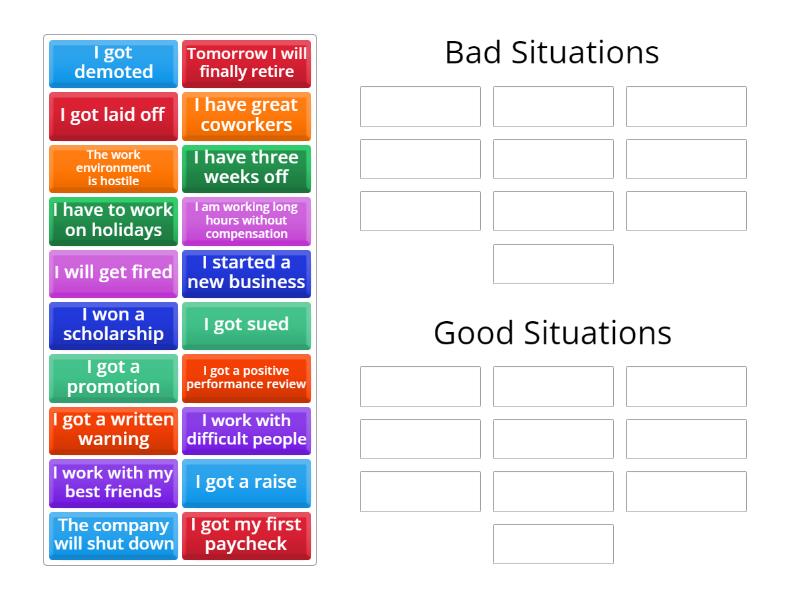 I got demoted

Tomorrow I will finally retire

I got laid off

I have great coworkers

The work environment is hostile

I have three weeks off

I have to work on holidays

I am working long hours without compensation

I will get fired

I started a new business

I won a scholarship

I got sued

I got a promotion

I got a positive performance review

I got a written warning

I work with difficult people

I work with my best friends

I got a raise

The company will shut down

I got my first paycheck

Bad Situations

Good Situations